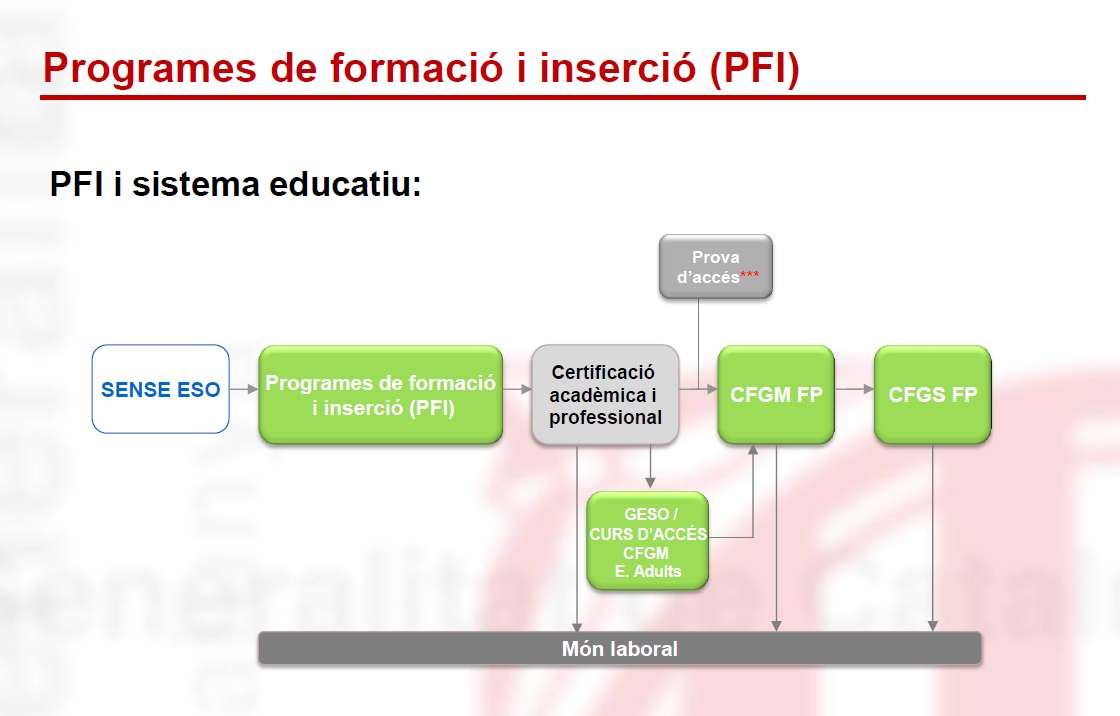 Programes de formació i inserció (PFI)

PFI i sistema educatiu:

Prova d'accés***

SENSE ESO

Programes de formació i inserció (PFI)

Certificació acadèmica i professional

CFGM FP

CFGS FP

GESO / CURS D'ACCÉS CFGM E. Adults

Món laboral